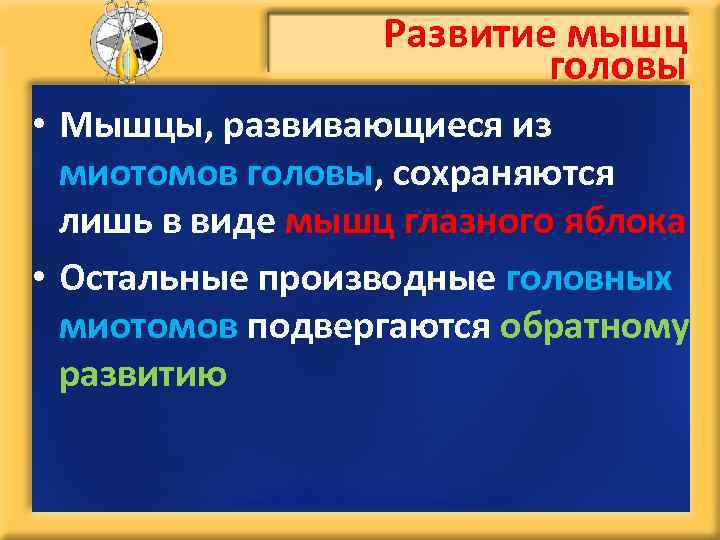 Развитие мышц головы

• Мышцы, развивающиеся из миотомов головы, сохраняются лишь в виде мышц глазного яблока

• Остальные производные головных миотомов подвергаются обратному развитию